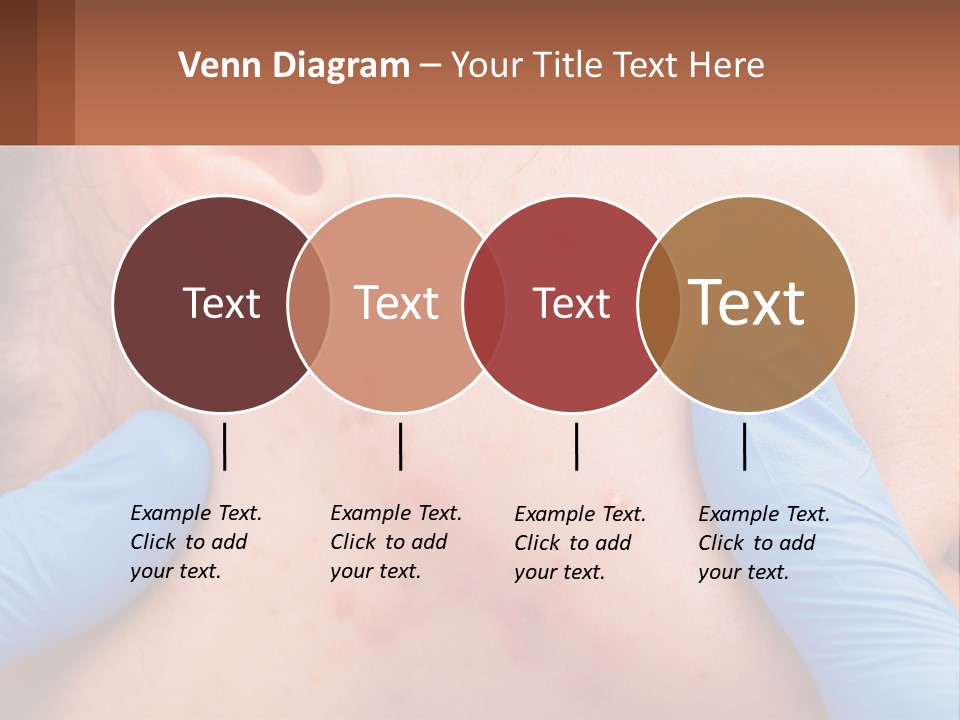 Venn Diagram – Your Title Text Here

Text

Text

Text

Text

Example Text. Click to add your text.

Example Text. Click to add your text.

Example Text. Click to add your text.

Example Text. Click to add your text.